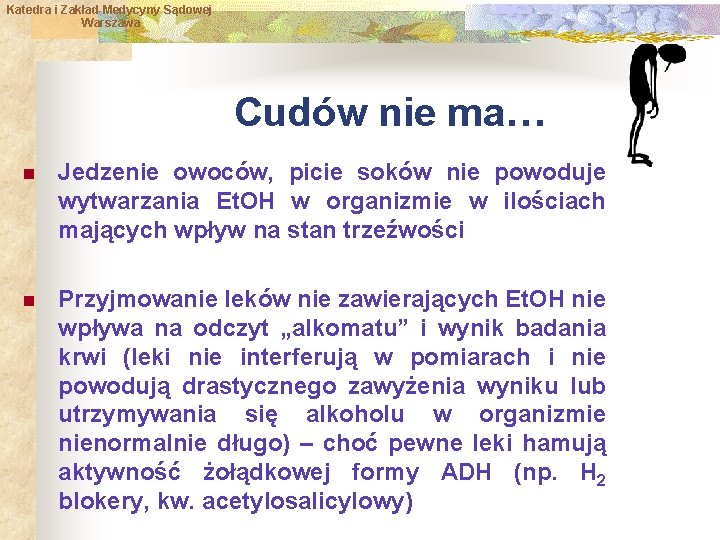 Katedra i Zakład Medycyny Sądowej
Warszawa

Cudów nie ma…

Jedzenie owoców, picie soków nie powoduje wytwarzania EtOH w organizmie w ilościach mających wpływ na stan trzeźwości

Przyjmowanie leków nie zawierających EtOH nie wpływa na odczyt „alkomatu” i wynik badania krwi (leki nie interferują w pomiarach i nie powodują drastycznego zawyżenia wyniku lub utrzymywania się alkoholu w organizmie nienormalnie długo) – choć pewne leki hamują aktywność żołądkowej formy ADH (np. $H_2$ blokery, kw. acetylosalicylowy)